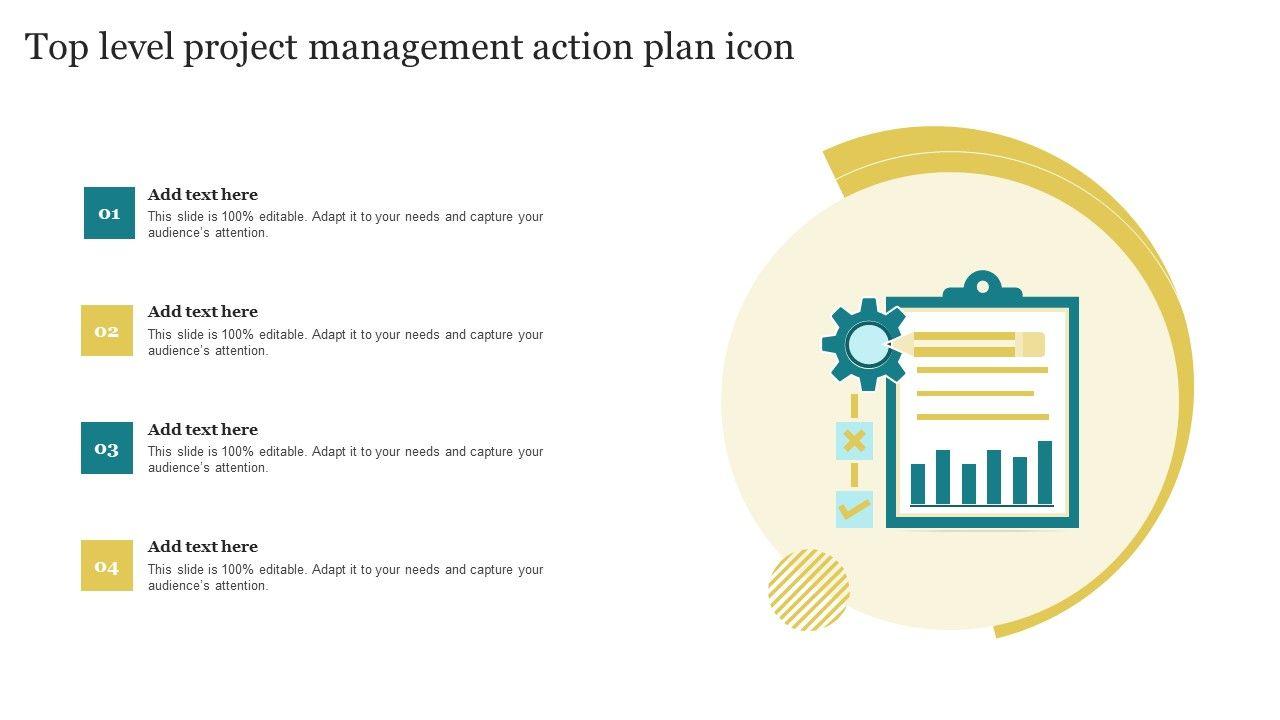 Top level project management action plan icon

01
Add text here
This slide is 100% editable. Adapt it to your needs and capture your audience's attention.

02
Add text here
This slide is 100% editable. Adapt it to your needs and capture your audience's attention.

03
Add text here
This slide is 100% editable. Adapt it to your needs and capture your audience's attention.

04
Add text here
This slide is 100% editable. Adapt it to your needs and capture your audience's attention.